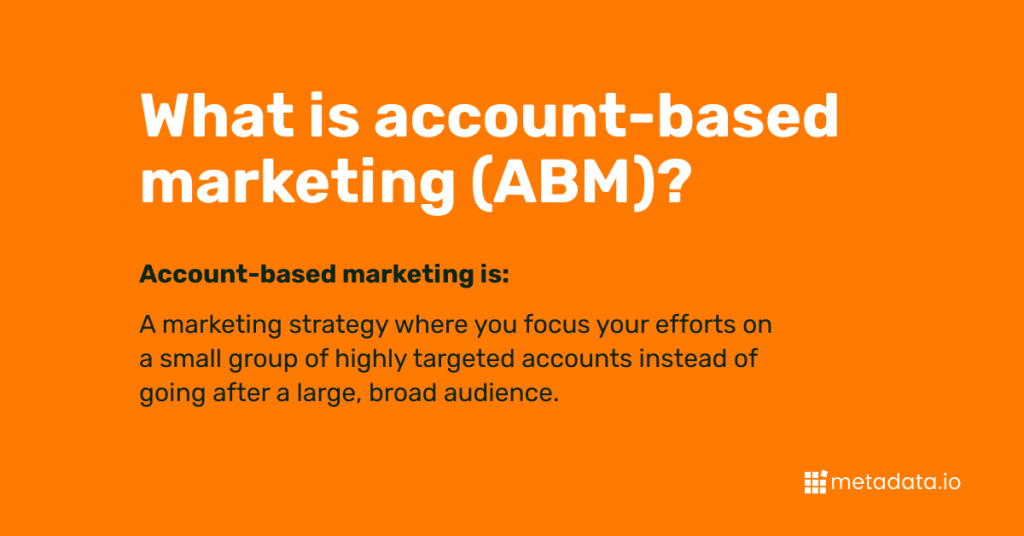 What is account-based marketing (ABM)?

Account-based marketing is:

A marketing strategy where you focus your efforts on a small group of highly targeted accounts instead of going after a large, broad audience.

metadata.io